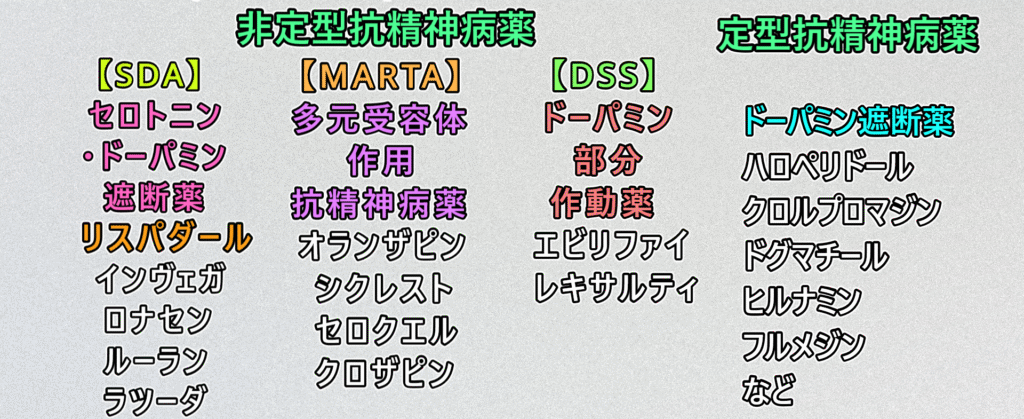 非定型抗精神病薬

【SDA】
セロトニン
・ドーパミン
遮断薬
リスパダール
インヴェガ
ロナセン
ルーラン
ラツーダ

【MARTA】
多元受容体
作用
抗精神病薬
オランザピン
シクレスト
セロクエル
クロザピン

【DSS】
ドーパミン
部分
作動薬
エビリファイ
レキサルティ

定型抗精神病薬

ドーパミン遮断薬
ハロペリドール
クロルプロマジン
ドグマチール
ヒルナミン
フルメジン
など